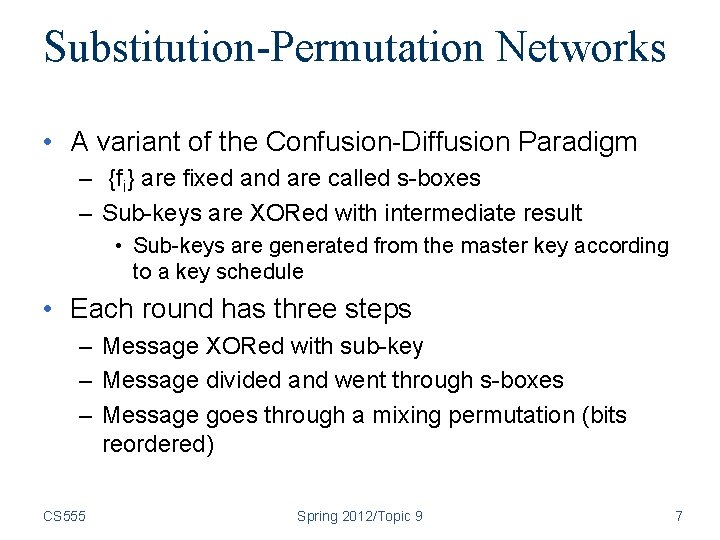 Substitution-Permutation Networks

• A variant of the Confusion-Diffusion Paradigm
– $\{f_i\}$ are fixed and are called s-boxes
– Sub-keys are XORed with intermediate result
• Sub-keys are generated from the master key according to a key schedule

• Each round has three steps
– Message XORed with sub-key
– Message divided and went through s-boxes
– Message goes through a mixing permutation (bits reordered)

CS555 Spring 2012/Topic 9 7